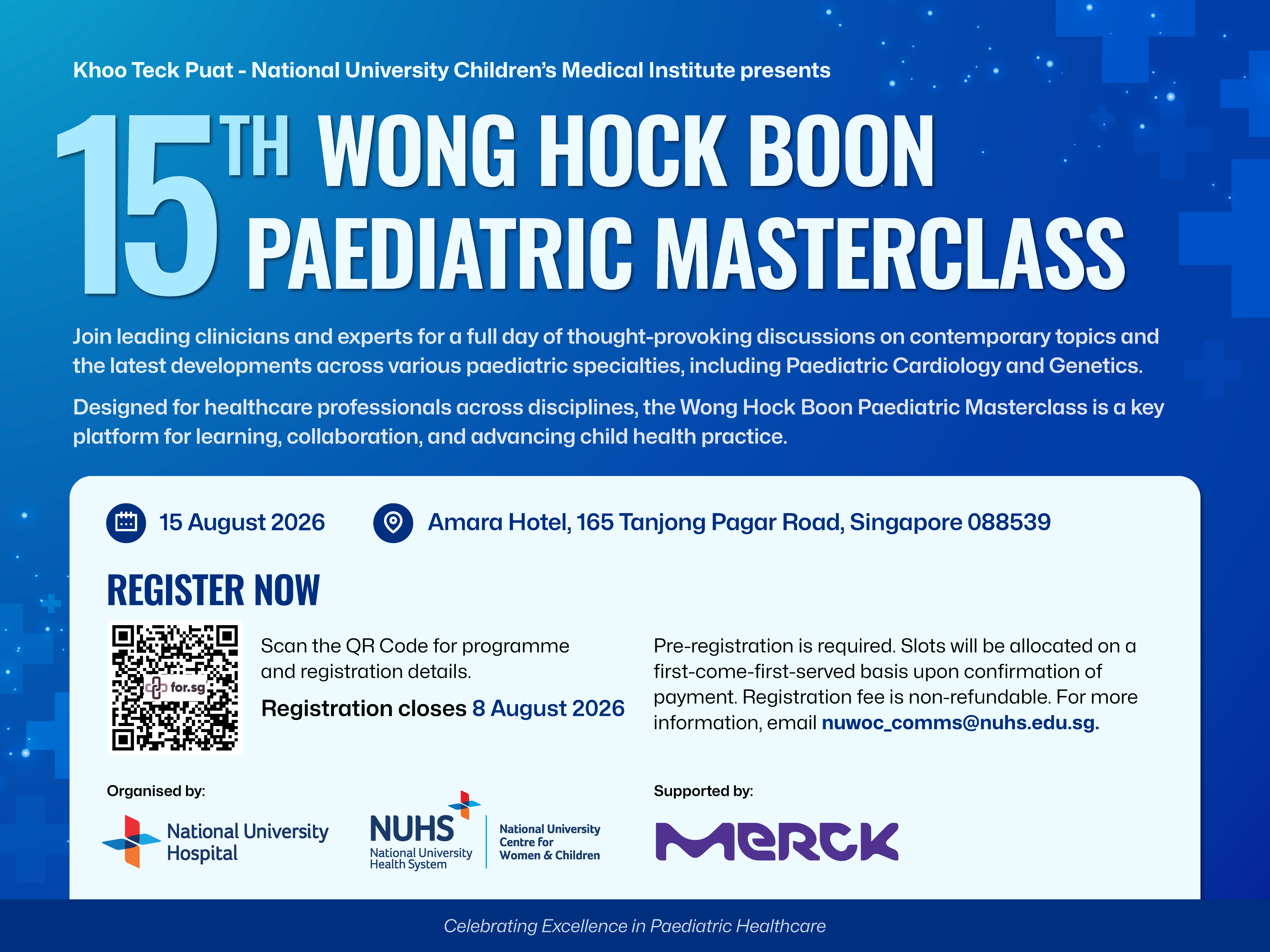 Khoo Teck Puat - National University Children's Medical Institute presents

15TH WONG HOCK BOON PAEDIATRIC MASTERCLASS

Join leading clinicians and experts for a full day of thought-provoking discussions on contemporary topics and the latest developments across various paediatric specialties, including Paediatric Cardiology and Genetics.

Designed for healthcare professionals across disciplines, the Wong Hock Boon Paediatric Masterclass is a key platform for learning, collaboration, and advancing child health practice.

15 August 2026

Amara Hotel, 165 Tanjong Pagar Road, Singapore 088539

REGISTER NOW

for.sg

Scan the QR Code for programme and registration details.

Registration closes 8 August 2026

Pre-registration is required. Slots will be allocated on a first-come-first-served basis upon confirmation of payment. Registration fee is non-refundable. For more information, email nuwoc_comms@nuhs.edu.sg.

Organised by:

National University Hospital

NUHS National University Health System

National University Centre for Women & Children

Supported by:

MERCK

Celebrating Excellence in Paediatric Healthcare